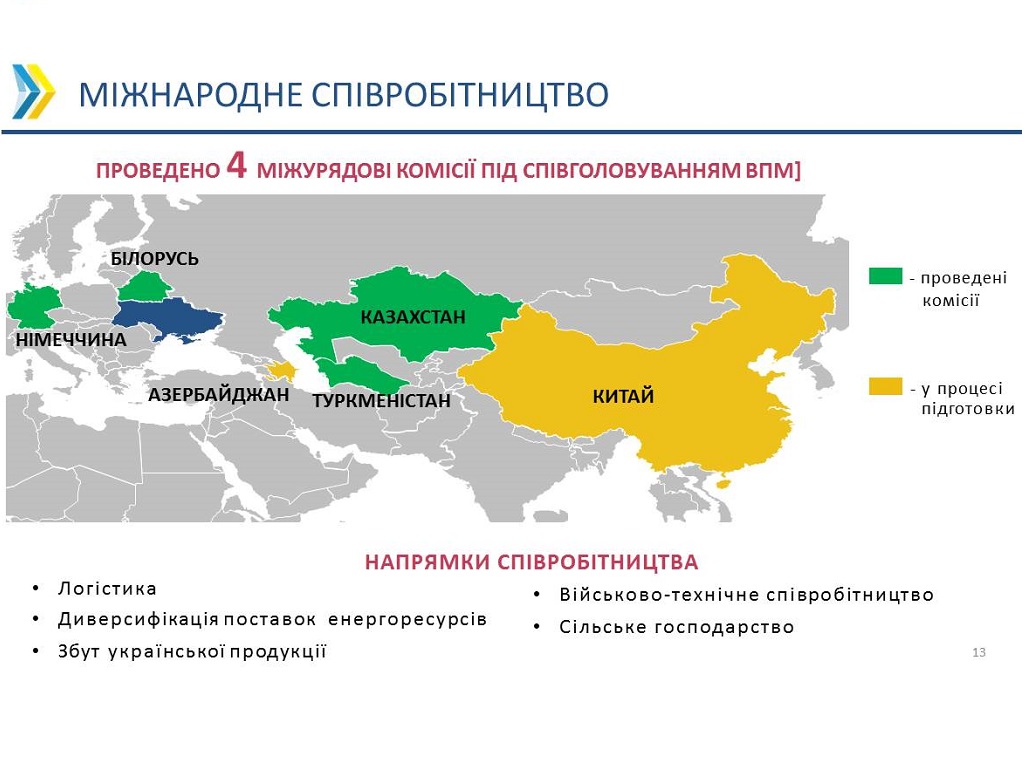 МІЖНАРОДНЕ СПІВРОБІТНИЦТВО

ПРОВЕДЕНО 4 МІЖУРЯДОВІ КОМІСІЇ ПІД СПІВГОЛОВУВАННЯМ ВПМ]

БІЛОРУСЬ

НІМЕЧЧИНА

КАЗАХСТАН

АЗЕРБАЙДЖАН

ТУРКМЕНІСТАН

КИТАЙ

- проведені комісії

- у процесі підготовки

НАПРЯМКИ СПІВРОБІТНИЦТВА

• Логістика
• Диверсифікація поставок енергоресурсів
• Збут української продукції

• Військово-технічне співробітництво
• Сільське господарство

13